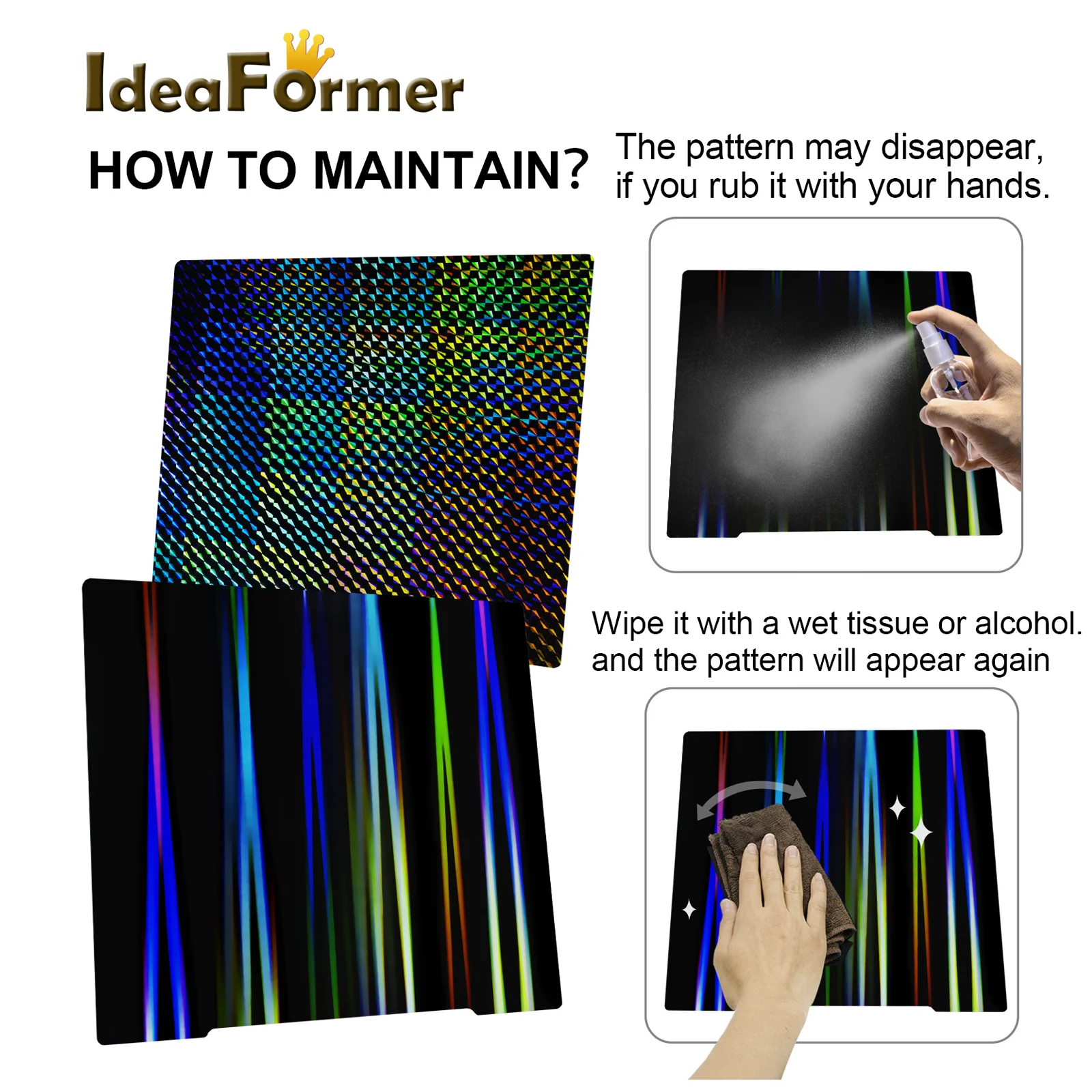 IdeaFormer

HOW TO MAINTAIN?

The pattern may disappear, if you rub it with your hands.

Wipe it with a wet tissue or alcohol. and the pattern will appear again